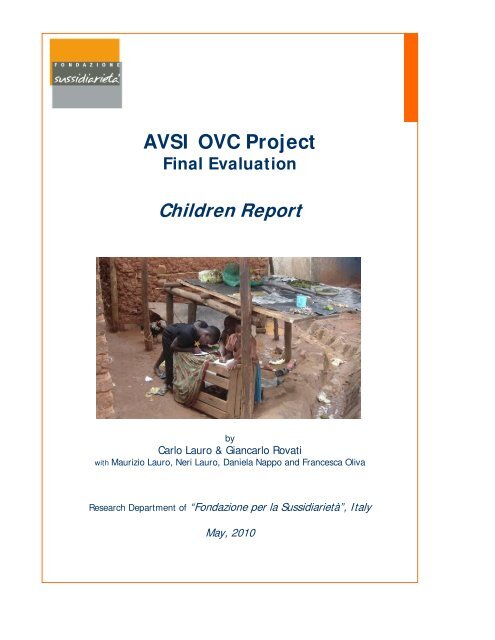 FONDAZIONE
sussidiarietà

AVSI OVC Project
Final Evaluation

Children Report

by
Carlo Lauro & Giancarlo Rovati
with Maurizio Lauro, Neri Lauro, Daniela Nappo and Francesca Oliva

Research Department of "Fondazione per la Sussidiarietà", Italy

May, 2010